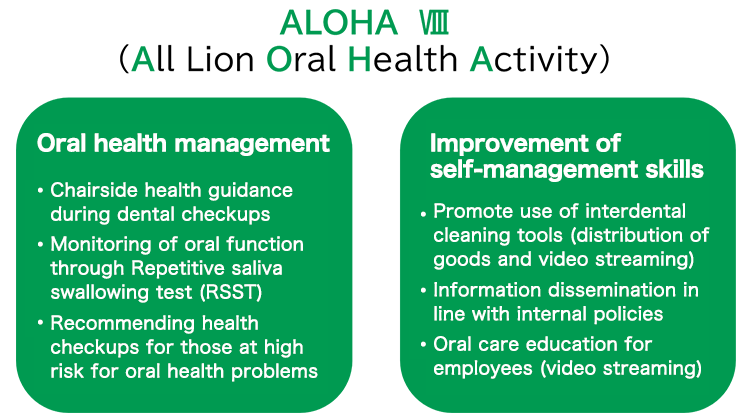 ALOHA Ⅷ
(All Lion Oral Health Activity)

Oral health management

• Chairside health guidance during dental checkups
• Monitoring of oral function through Repetitive saliva swallowing test (RSST)
• Recommending health checkups for those at high risk for oral health problems

Improvement of self-management skills

• Promote use of interdental cleaning tools (distribution of goods and video streaming)
• Information dissemination in line with internal policies
• Oral care education for employees (video streaming)